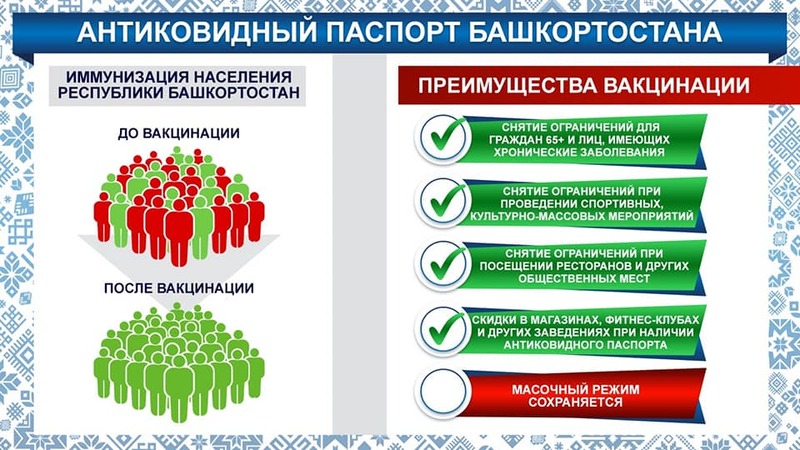 АНТИКОВИДНЫЙ ПАСПОРТ БАШКОРТОСТАНА

ИММУНИЗАЦИЯ НАСЕЛЕНИЯ РЕСПУБЛИКИ БАШКОРТОСТАН

ДО ВАКЦИНАЦИИ

ПОСЛЕ ВАКЦИНАЦИИ

ПРЕИМУЩЕСТВА ВАКЦИНАЦИИ

СНЯТИЕ ОГРАНИЧЕНИЙ ДЛЯ ГРАЖДАН 65+ И ЛИЦ, ИМЕЮЩИХ ХРОНИЧЕСКИЕ ЗАБОЛЕВАНИЯ

СНЯТИЕ ОГРАНИЧЕНИЙ ПРИ ПРОВЕДЕНИИ СПОРТИВНЫХ, КУЛЬТУРНО-МАССОВЫХ МЕРОПРИЯТИЙ

СНЯТИЕ ОГРАНИЧЕНИЙ ПРИ ПОСЕЩЕНИИ РЕСТОРАНОВ И ДРУГИХ ОБЩЕСТВЕННЫХ МЕСТ

СКИДКИ В МАГАЗИНАХ, ФИТНЕС-КЛУБАХ И ДРУГИХ ЗАВЕДЕНИЯХ ПРИ НАЛИЧИИ АНТИКОВИДНОГО ПАСПОРТА

МАСОЧНЫЙ РЕЖИМ СОХРАНЯЕТСЯ